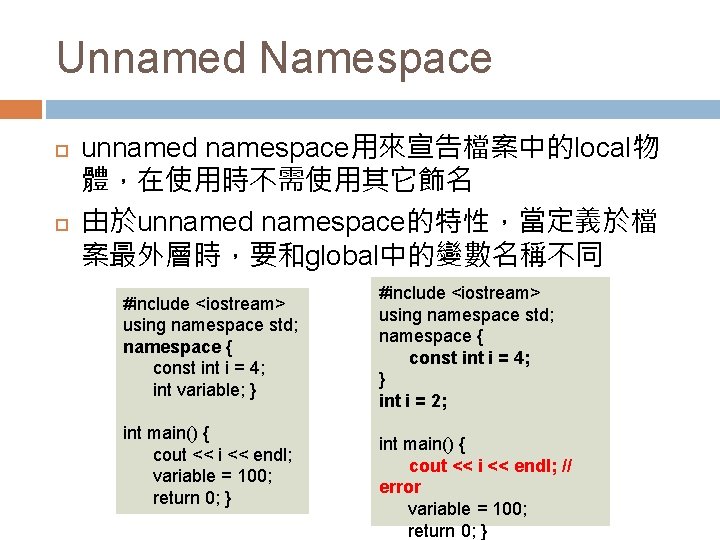 Unnamed Namespace

unnamed namespace用來宣告檔案中的local物體，在使用時不需使用其它飾名

由於unnamed namespace的特性，當定義於檔案最外層時，要和global中的變數名稱不同

#include <iostream>
using namespace std;
namespace {
const int i = 4;
int variable; }

int main() {
cout << i << endl;
variable = 100;
return 0; }

#include <iostream>
using namespace std;
namespace {
const int i = 4;
}
int i = 2;

int main() {
cout << i << endl; // error
variable = 100;
return 0; }